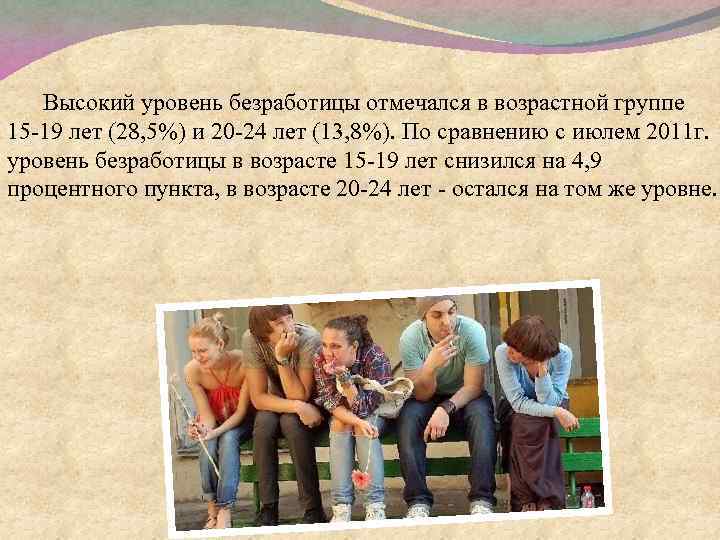 Высокий уровень безработицы отмечался в возрастной группе 15-19 лет (28,5%) и 20-24 лет (13,8%). По сравнению с июлем 2011г. уровень безработицы в возрасте 15-19 лет снизился на 4,9 процентного пункта, в возрасте 20-24 лет - остался на том же уровне.